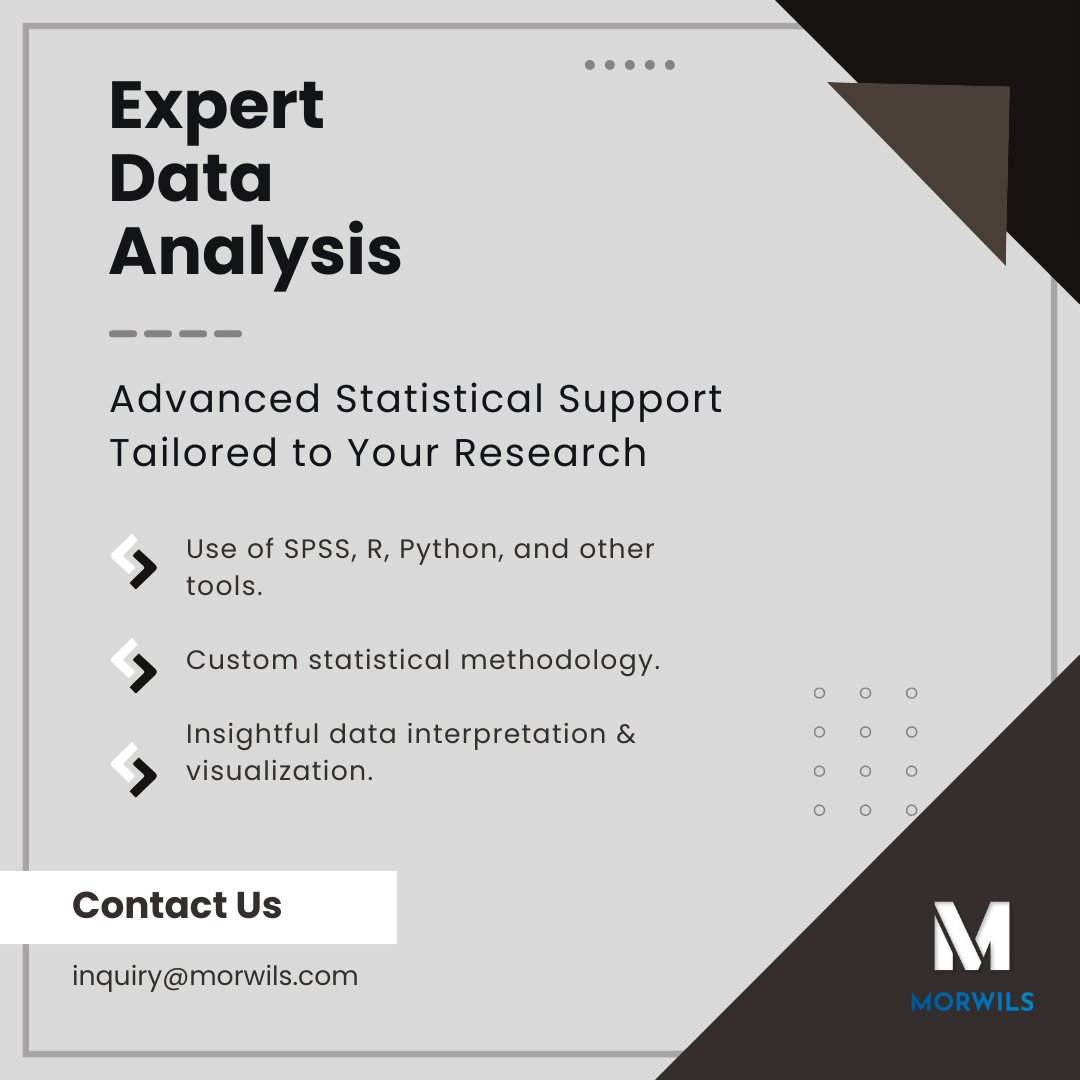 Expert Data Analysis

Advanced Statistical Support Tailored to Your Research

Use of SPSS, R, Python, and other tools.

Custom statistical methodology.

Insightful data interpretation & visualization.

Contact Us

inquiry@morwils.com

M
MORWILS